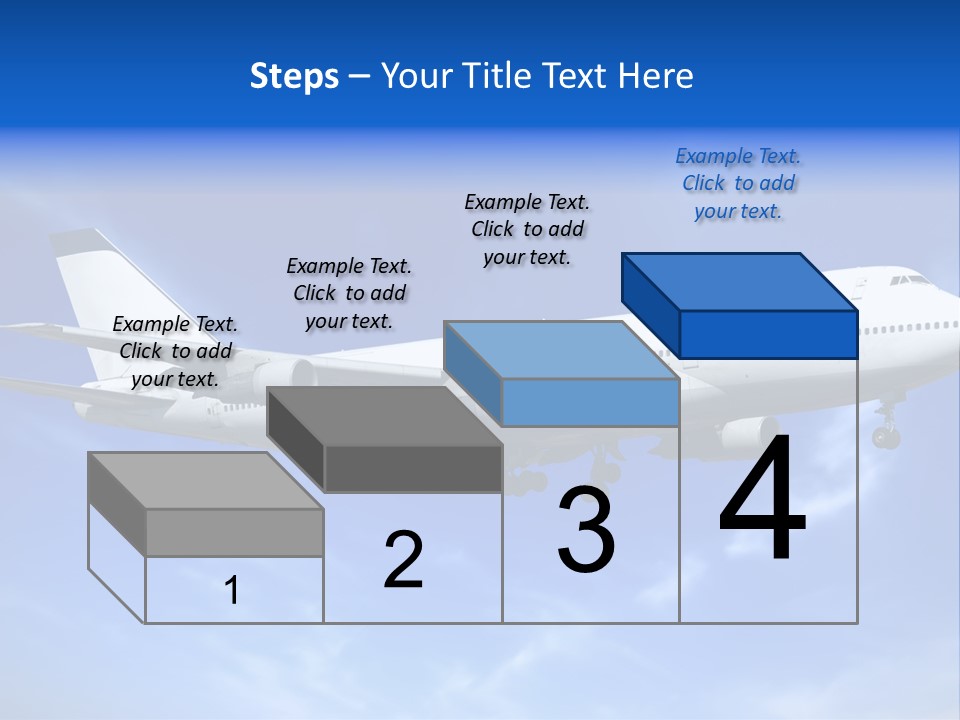 Steps – Your Title Text Here

Example Text. Click to add your text.

Example Text. Click to add your text.

Example Text. Click to add your text.

Example Text. Click to add your text.

1

2

3

4